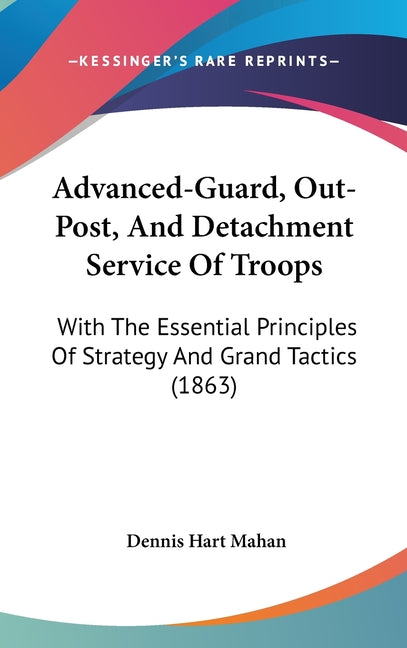 —KESSINGER'S RARE REPRINTS—

Advanced-Guard, Out-Post, And Detachment Service Of Troops

With The Essential Principles Of Strategy And Grand Tactics (1863)

Dennis Hart Mahan